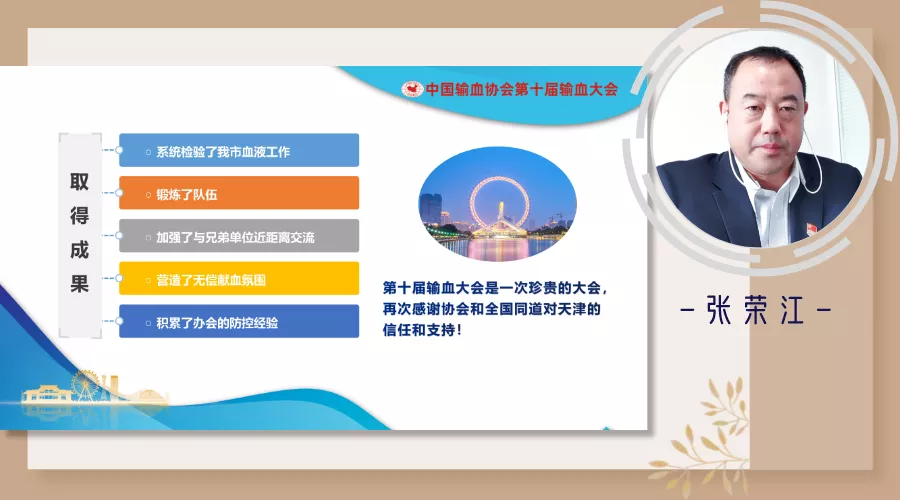 中国输血协会第十届输血大会

取得成果

系统检验了我市血液工作

锻炼了队伍

加强了与兄弟单位近距离交流

营造了无偿献血氛围

积累了办会的防控经验

第十届输血大会是一次珍贵的大会，再次感谢协会和全国同道对天津的信任和支持！

-张荣江-